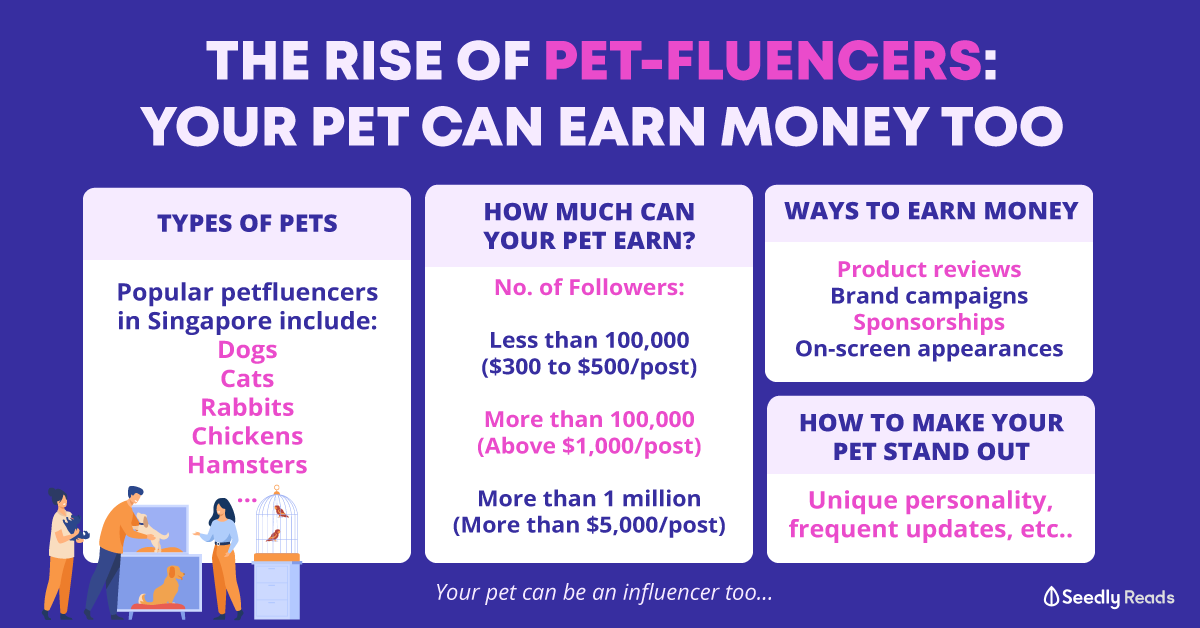 THE RISE OF PET-FLUENCERS: YOUR PET CAN EARN MONEY TOO

TYPES OF PETS

Popular petfluencers in Singapore include:
Dogs
Cats
Rabbits
Chickens
Hamsters
...

HOW MUCH CAN YOUR PET EARN?

No. of Followers:

Less than 100,000 ($300 to $500/post)

More than 100,000 (Above $1,000/post)

More than 1 million (More than $5,000/post)

WAYS TO EARN MONEY

Product reviews
Brand campaigns
Sponsorships
On-screen appearances

HOW TO MAKE YOUR PET STAND OUT

Unique personality, frequent updates, etc..

Your pet can be an influencer too...

Seedly Reads